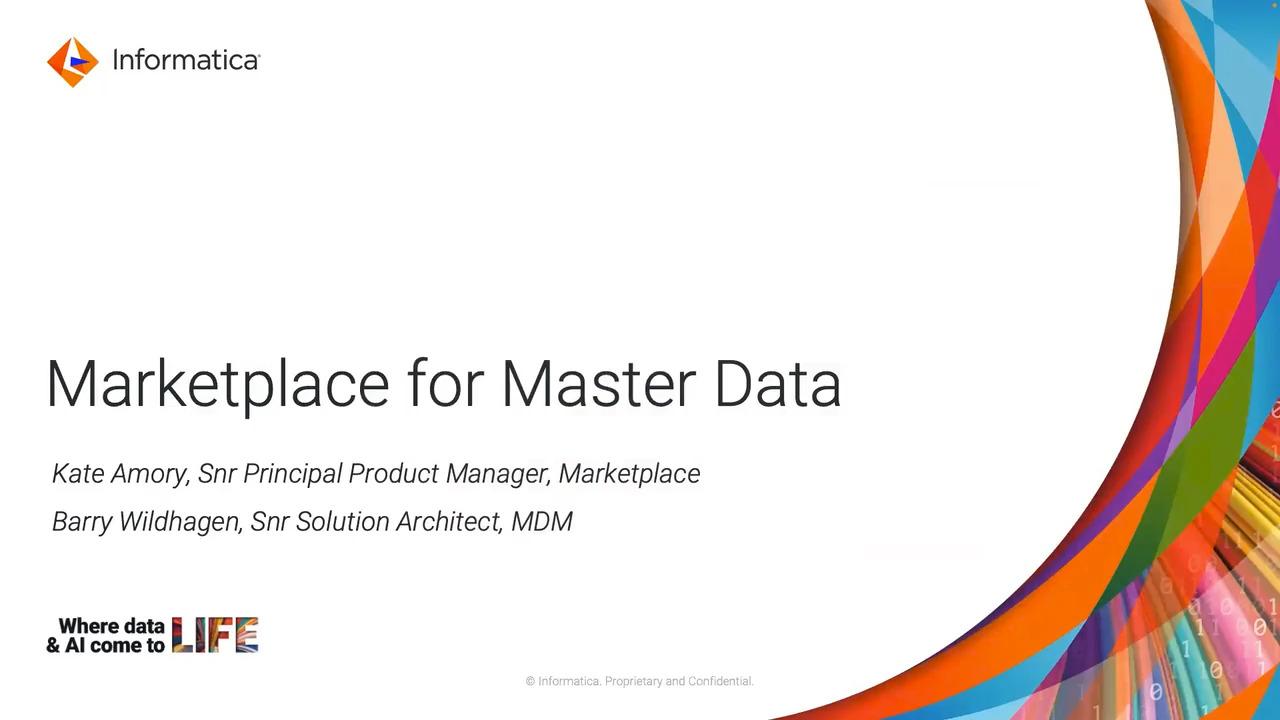 Informatica

Marketplace for Master Data

Kate Amory, Snr Principal Product Manager, Marketplace

Barry Wildhagen, Snr Solution Architect, MDM

Where data & AI come to LIFE

© Informatica. Proprietary and Confidential.